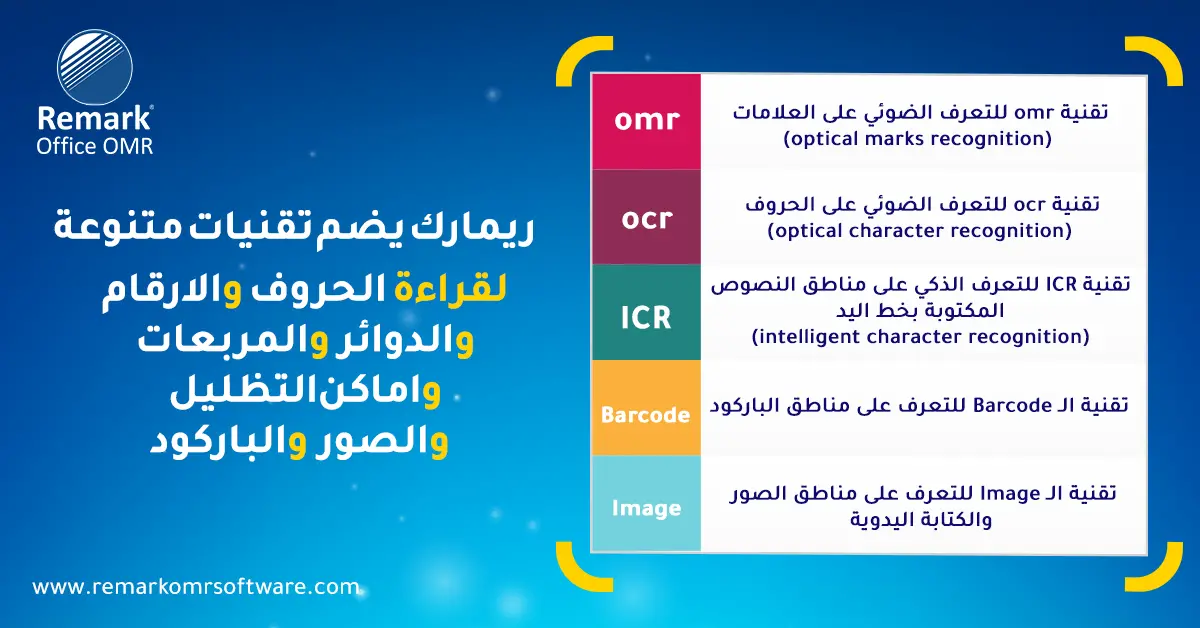 Remark
Office OMR

ريمارك يضم تقنيات متنوعة
لقراءة الحروف والارقام
والدوائر والمربعات
واماكن التظليل
والصور والباركود

| omr | تقنية omr للتعرف الضوئي على العلامات (optical marks recognition) |
|---|---|
| ocr | تقنية ocr للتعرف الضوئي على الحروف (optical character recognition) |
| ICR | تقنية ICR للتعرف الذكي على مناطق النصوص المكتوبة بخط اليد (intelligent character recognition) |
| Barcode | تقنية الـ Barcode للتعرف على مناطق الباركود |
| Image | تقنية الـ Image للتعرف على مناطق الصور والكتابة اليدوية |

www.remarkomrsoftware.com